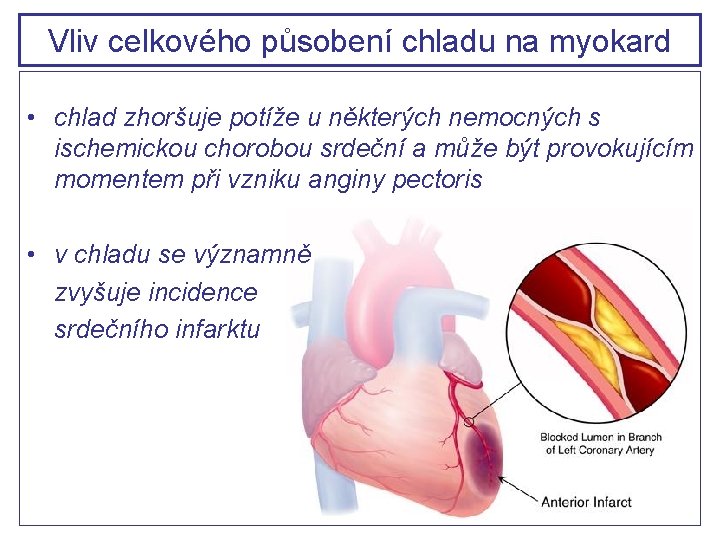 Vliv celkového působení chladu na myokard

• chlad zhoršuje potíže u některých nemocných s ischemickou chorobou srdeční a může být provokujícím momentem při vzniku anginy pectoris

• v chladu se významně zvyšuje incidence srdečního infarktu

Blocked Lumen in Branch of Left Coronary Artery

Anterior Infarct